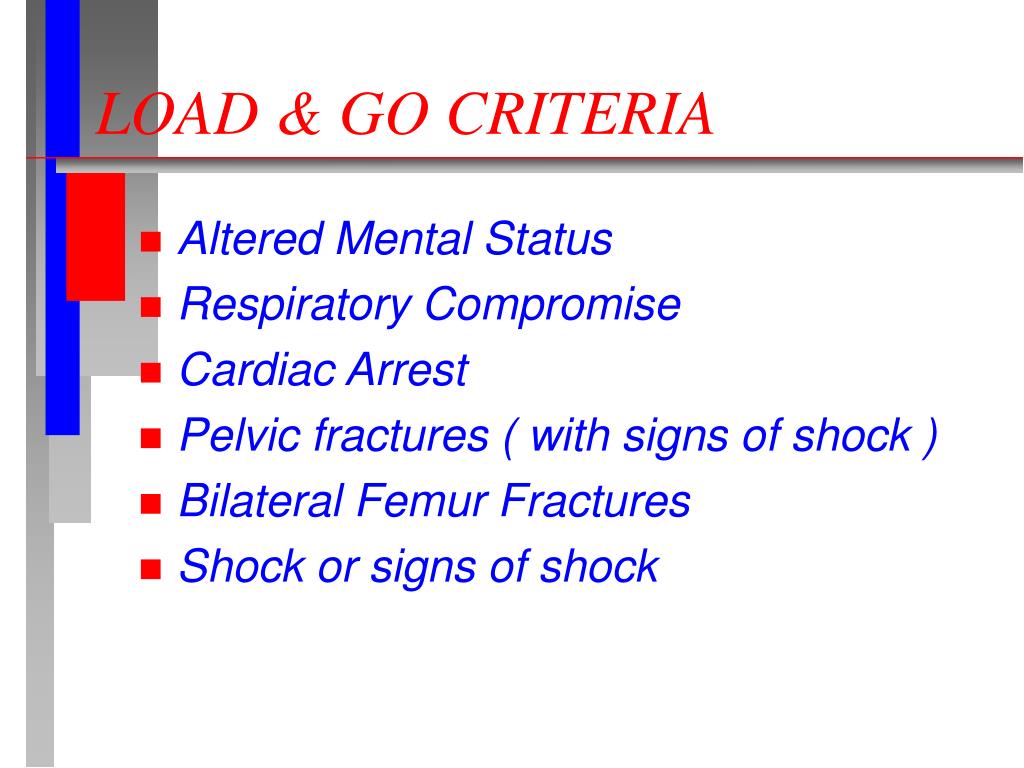 LOAD & GO CRITERIA

- Altered Mental Status
- Respiratory Compromise
- Cardiac Arrest
- Pelvic fractures ( with signs of shock )
- Bilateral Femur Fractures
- Shock or signs of shock